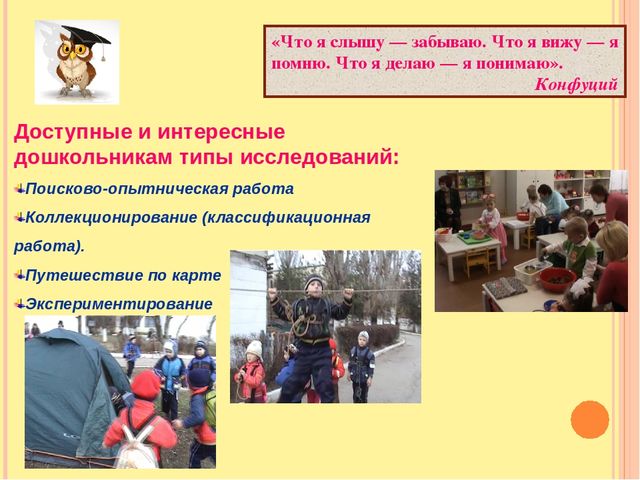 «Что я слышу — забываю. Что я вижу — я помню. Что я делаю — я понимаю».
Конфуций

Доступные и интересные дошкольникам типы исследований:

Поисково-опытническая работа

Коллекционирование (классификационная работа).

Путешествие по карте

Экспериментирование